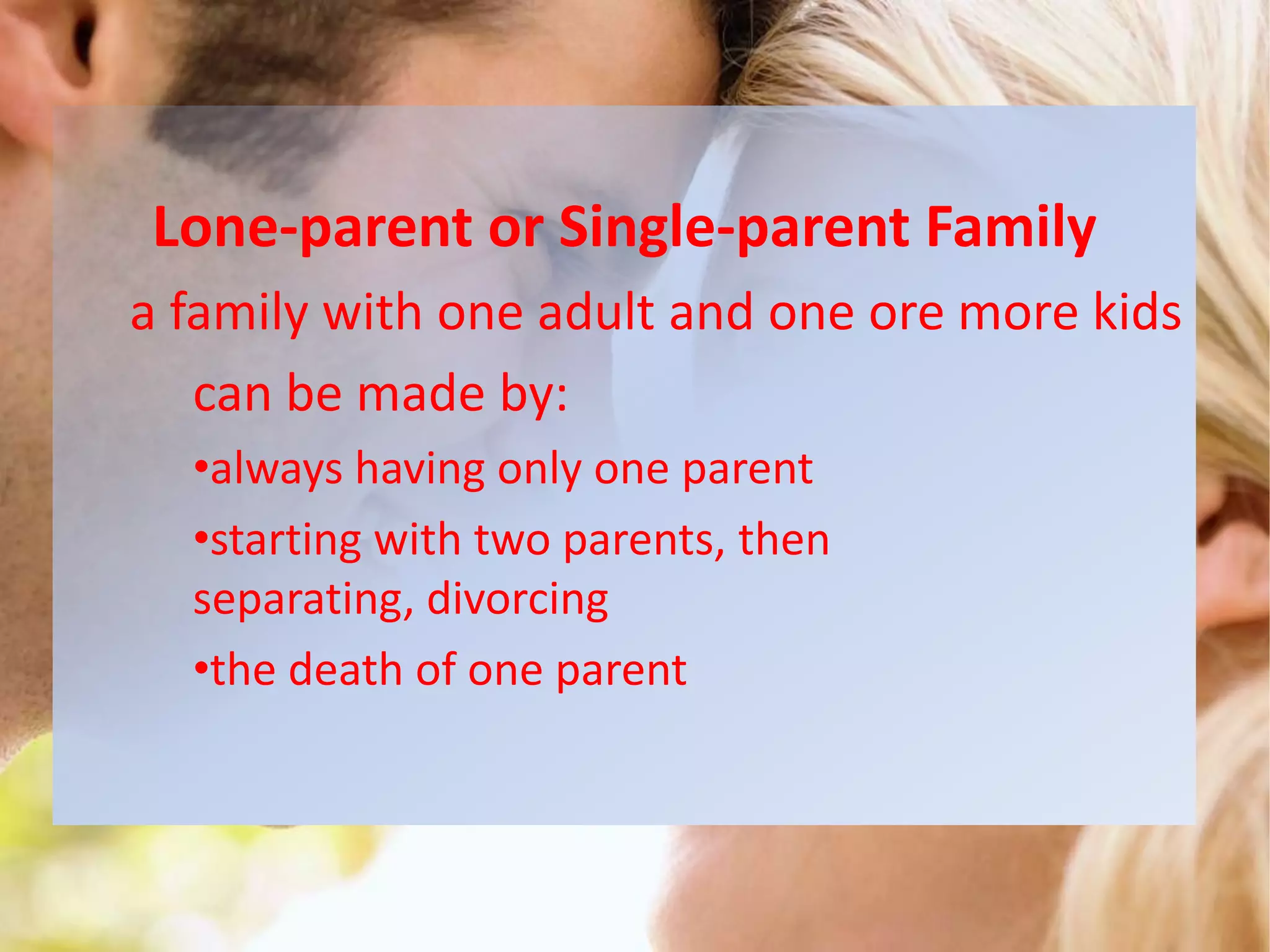 Lone-parent or Single-parent Family

a family with one adult and one ore more kids

can be made by:

•always having only one parent

•starting with two parents, then separating, divorcing

•the death of one parent